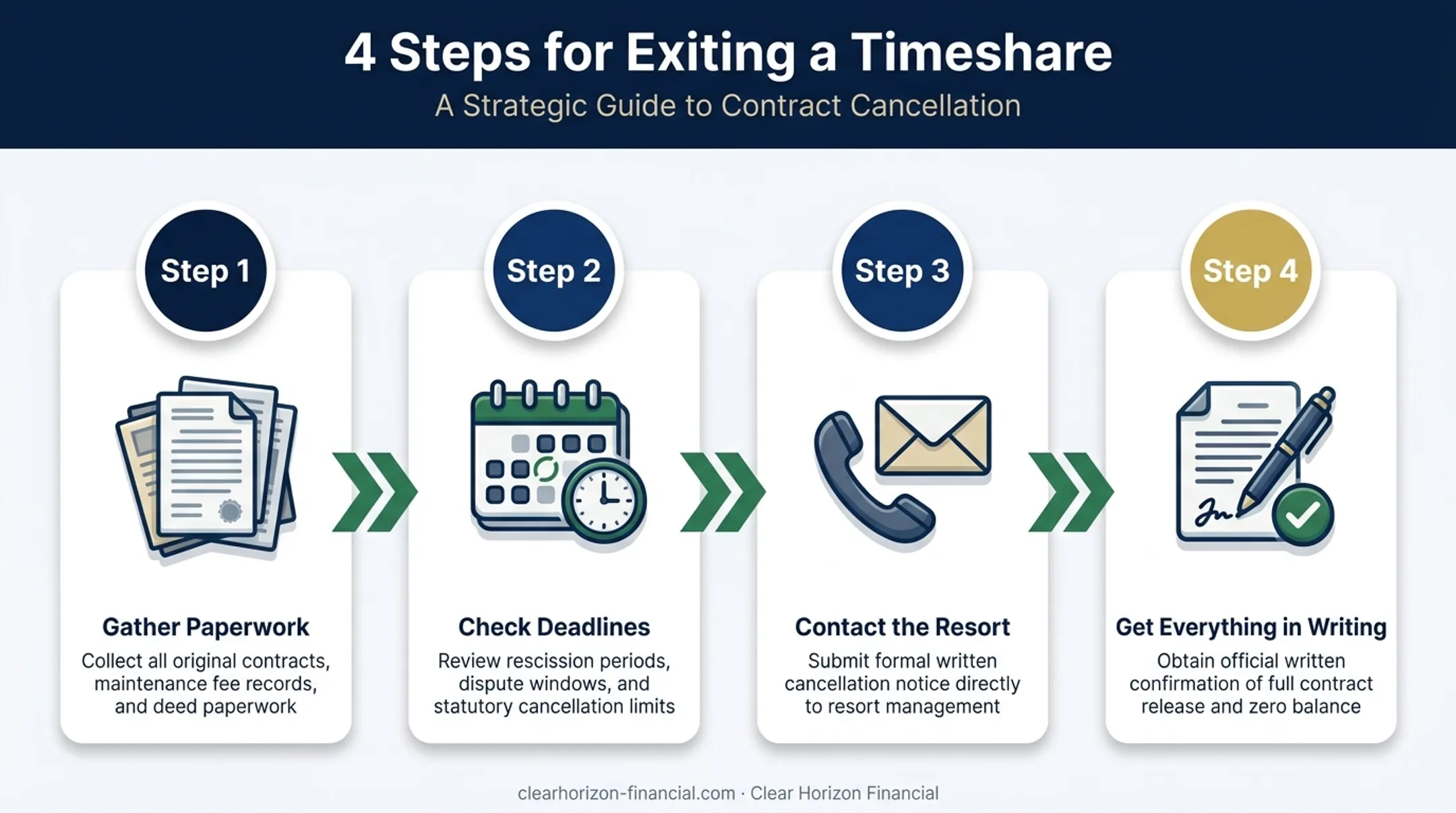 4 Steps for Exiting a Timeshare
A Strategic Guide to Contract Cancellation

Step 1
Gather Paperwork
Collect all original contracts, maintenance fee records, and deed paperwork

Step 2
Check Deadlines
Review rescission periods, dispute windows, and statutory cancellation limits

Step 3
Contact the Resort
Submit formal written cancellation notice directly to resort management

Step 4
Get Everything in Writing
Obtain official written confirmation of full contract release and zero balance

clearhorizon-financial.com · Clear Horizon Financial